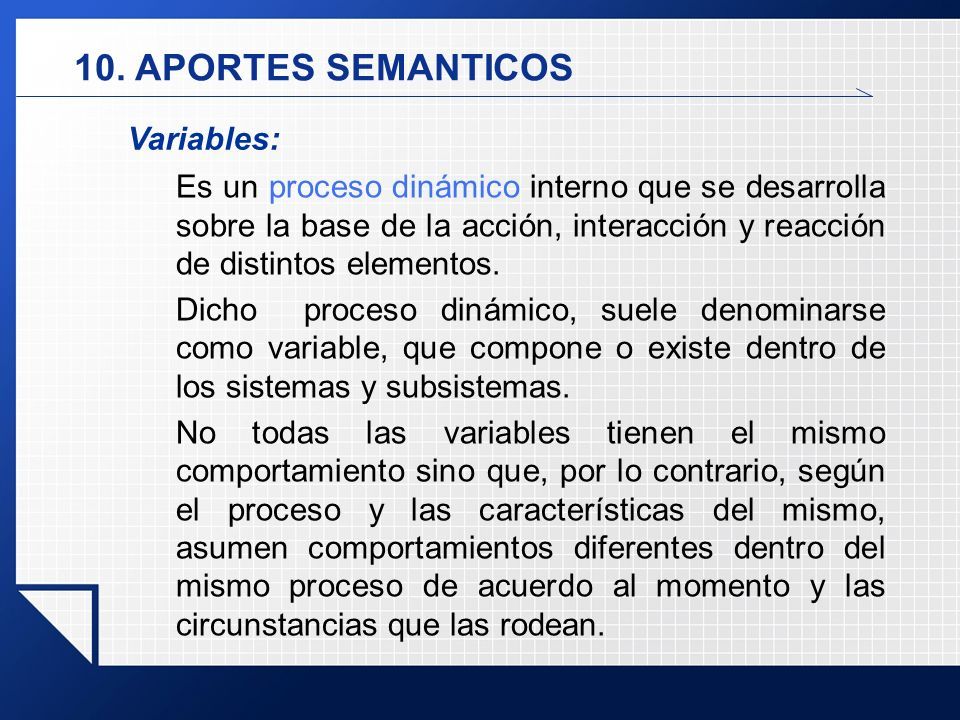 10. APORTES SEMANTICOS

Variables:

Es un proceso dinámico interno que se desarrolla sobre la base de la acción, interacción y reacción de distintos elementos.

Dicho proceso dinámico, suele denominarse como variable, que compone o existe dentro de los sistemas y subsistemas.

No todas las variables tienen el mismo comportamiento sino que, por lo contrario, según el proceso y las características del mismo, asumen comportamientos diferentes dentro del mismo proceso de acuerdo al momento y las circunstancias que las rodean.